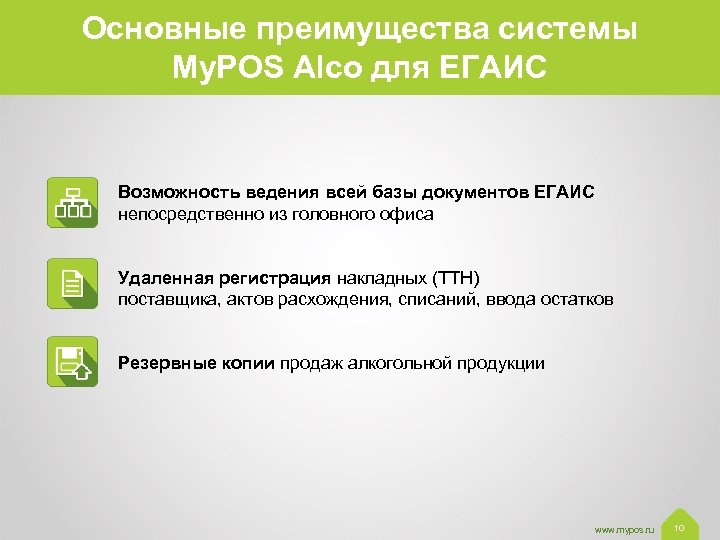 Основные преимущества системы MyPOS Alco для ЕГАИС

Возможность ведения всей базы документов ЕГАИС непосредственно из головного офиса

Удаленная регистрация накладных (ТТН) поставщика, актов расхождения, списаний, ввода остатков

Резервные копии продаж алкогольной продукции

www.mypos.ru

10